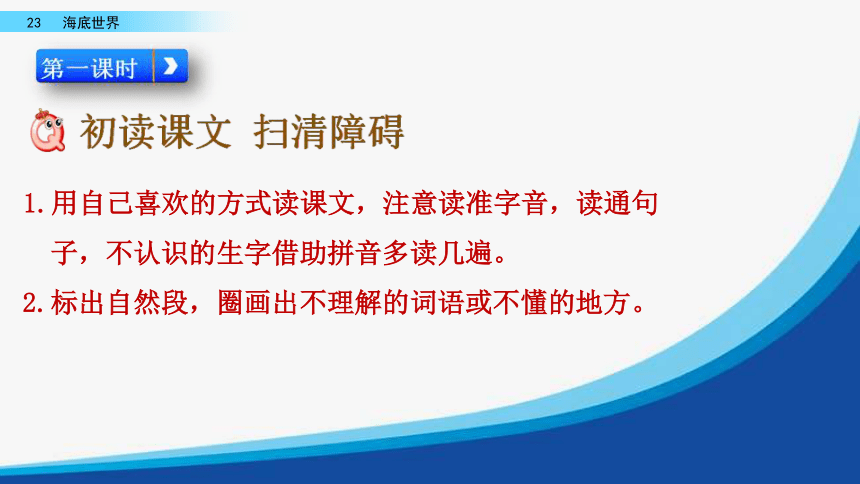 23 海底世界

第一课时

初读课文 扫清障碍

1.用自己喜欢的方式读课文，注意读准字音，读通句子，不认识的生字借助拼音多读几遍。

2.标出自然段，圈画出不理解的词语或不懂的地方。